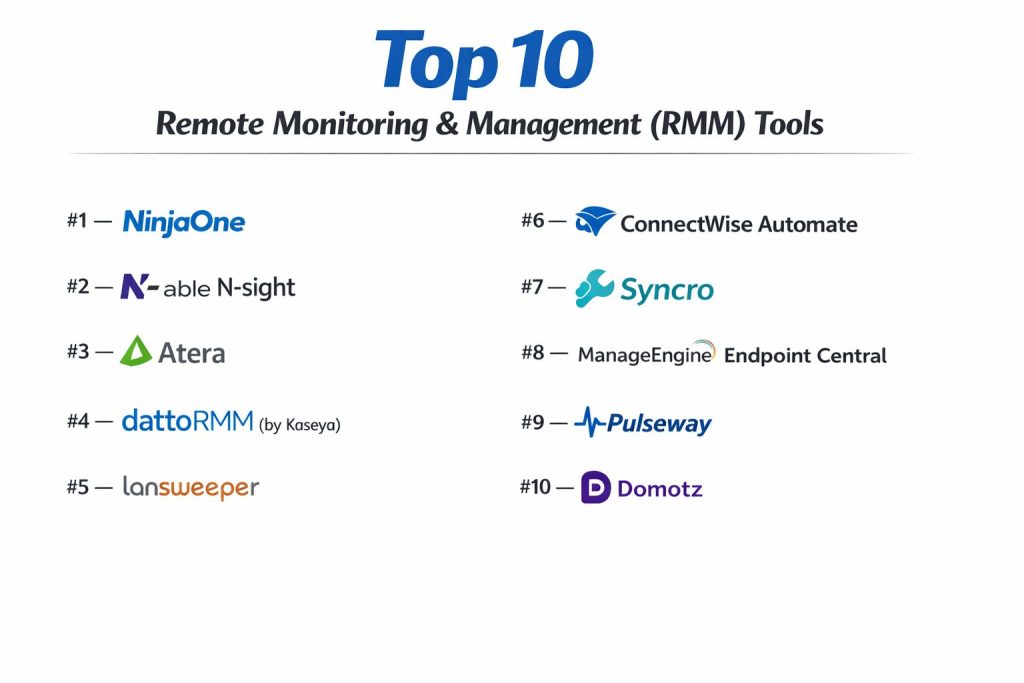 Top 10

Remote Monitoring & Management (RMM) Tools

#1 — NinjaOne

#2 — N-able N-sight

#3 — Atera

#4 — dattoRMM (by Kaseya)

#5 — lansweeper

#6 — ConnectWise Automate

#7 — Syncro

#8 — ManageEngine Endpoint Central

#9 — Pulseway

#10 — Domotz